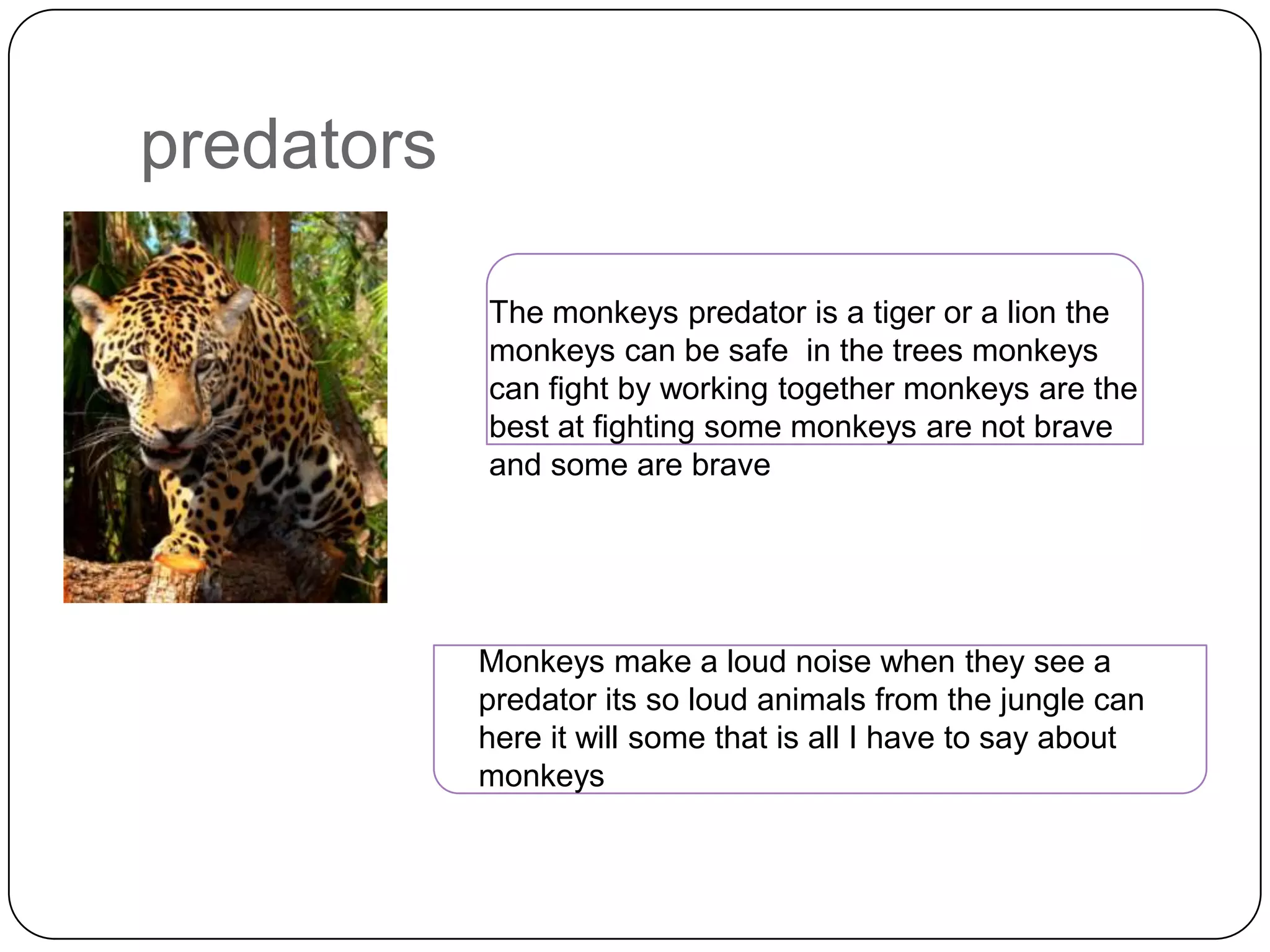 predators

The monkeys predator is a tiger or a lion the monkeys can be safe  in the trees monkeys can fight by working together monkeys are the best at fighting some monkeys are not brave and some are brave

Monkeys make a loud noise when they see a predator its so loud animals from the jungle can here it will some that is all I have to say about monkeys